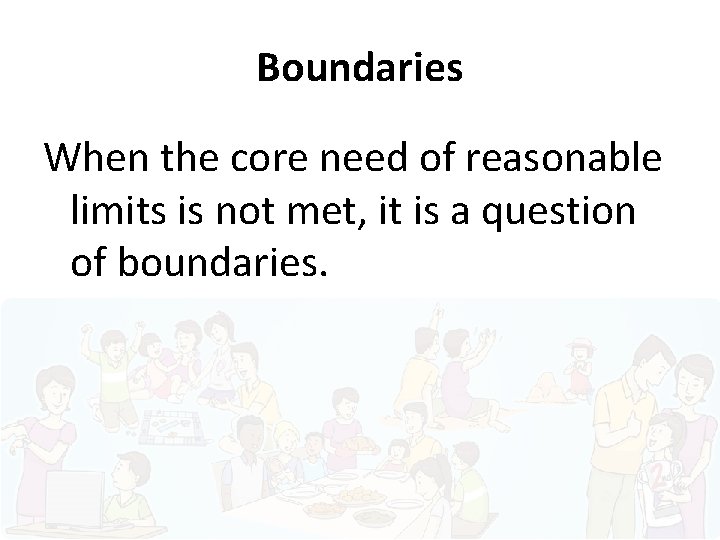 Boundaries

When the core need of reasonable limits is not met, it is a question of boundaries.